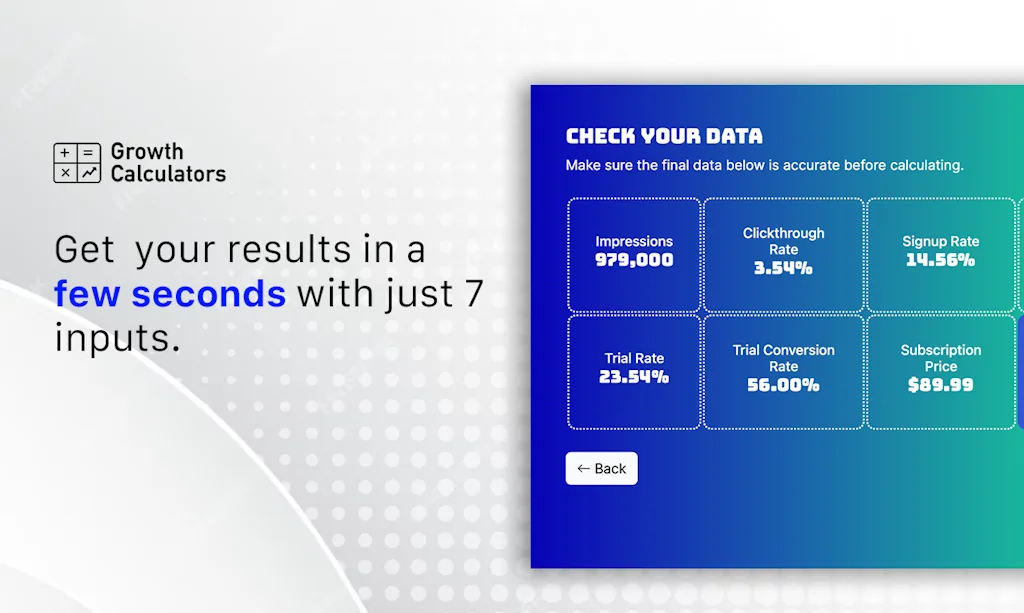 Growth Calculators

Get your results in a few seconds with just 7 inputs.

CHECK YOUR DATA

Make sure the final data below is accurate before calculating.

Impressions
979,000

Clickthrough Rate
3.54%

Signup Rate
14.56%

Trial Rate
23.54%

Trial Conversion Rate
56.00%

Subscription Price
$89.99

← Back